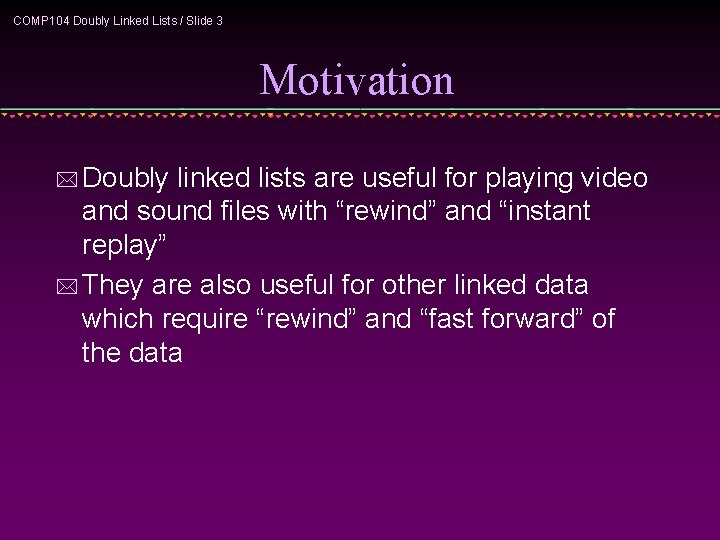 COMP104 Doubly Linked Lists / Slide 3

Motivation

Doubly linked lists are useful for playing video and sound files with “rewind” and “instant replay”

They are also useful for other linked data which require “rewind” and “fast forward” of the data